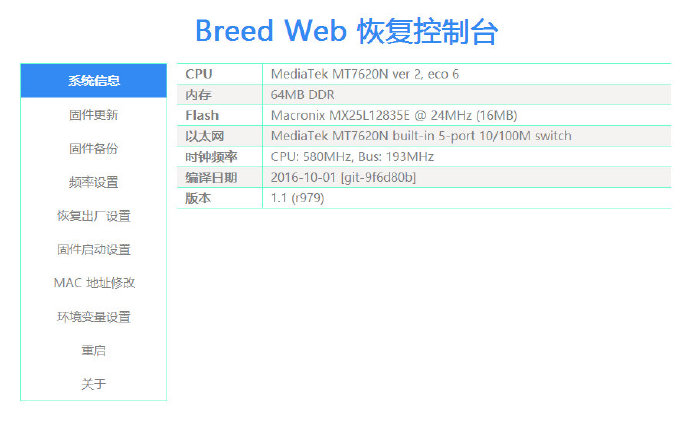 Breed Web 恢复控制台

系统信息
固件更新
固件备份
频率设置
恢复出厂设置
固件启动设置
MAC 地址修改
环境变量设置
重启
关于

| CPU | MediaTek MT7620N ver 2, eco 6 |
|---|---|
| 内存 | 64MB DDR |
| Flash | Macronix MX25L12835E @ 24MHz (16MB) |
| 以太网 | MediaTek MT7620N built-in 5-port 10/100M switch |
| 时钟频率 | CPU: 580MHz, Bus: 193MHz |
| 编译日期 | 2016-10-01 [git-9f6d80b] |
| 版本 | 1.1 (r979) |